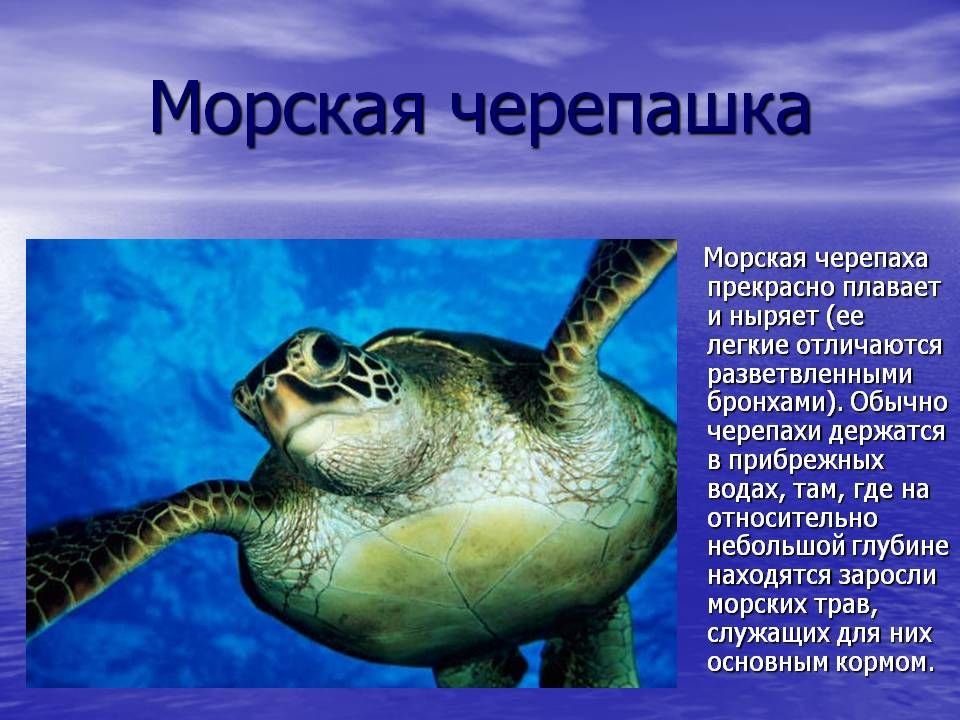 Морская черепашка

Морская черепаха прекрасно плавает и ныряет (ее легкие отличаются разветвленными бронхами). Обычно черепахи держатся в прибрежных водах, там, где на относительно небольшой глубине находятся заросли морских трав, служащих для них основным кормом.